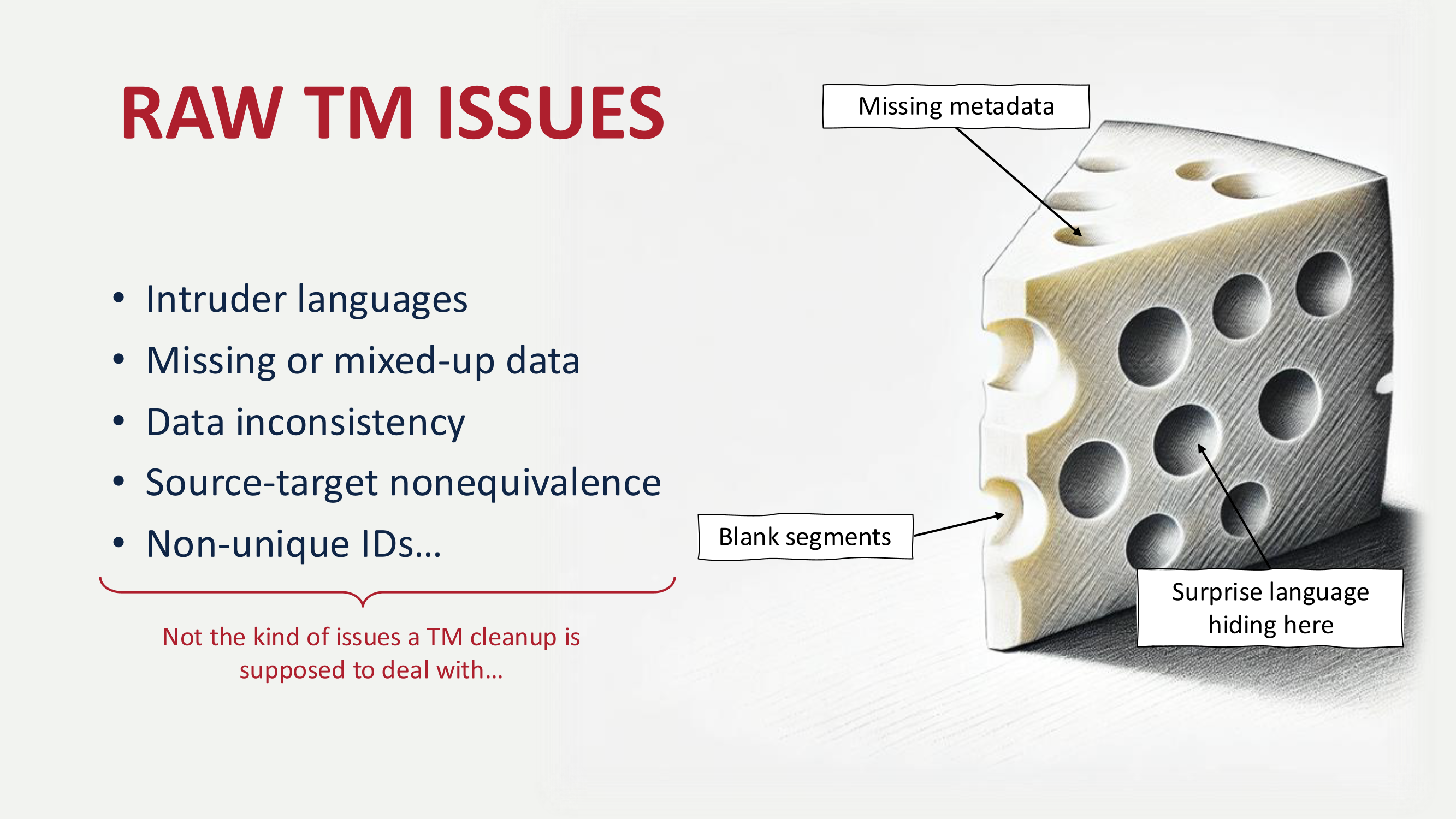 RAW TM ISSUES

• Intruder languages
• Missing or mixed-up data
• Data inconsistency
• Source-target nonequivalence
• Non-unique IDs…

Not the kind of issues a TM cleanup is supposed to deal with…

Missing metadata

Blank segments

Surprise language hiding here